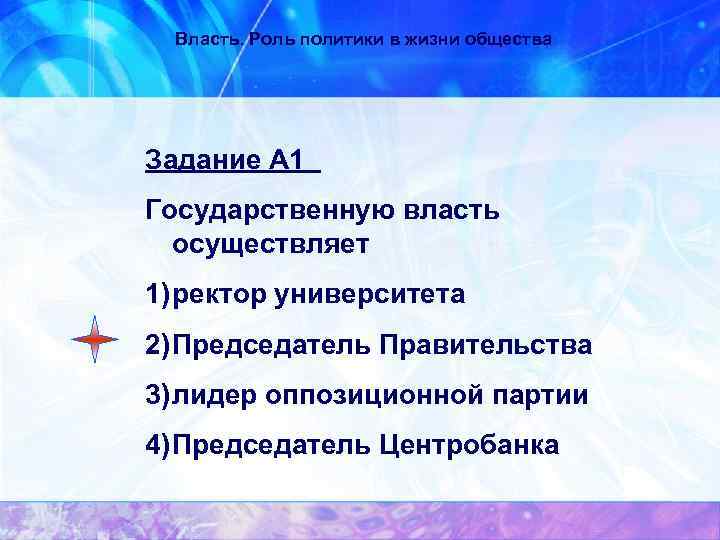 Власть. Роль политики в жизни общества

Задание А1

Государственную власть осуществляет

1)ректор университета

2)Председатель Правительства

3)лидер оппозиционной партии

4)Председатель Центробанка